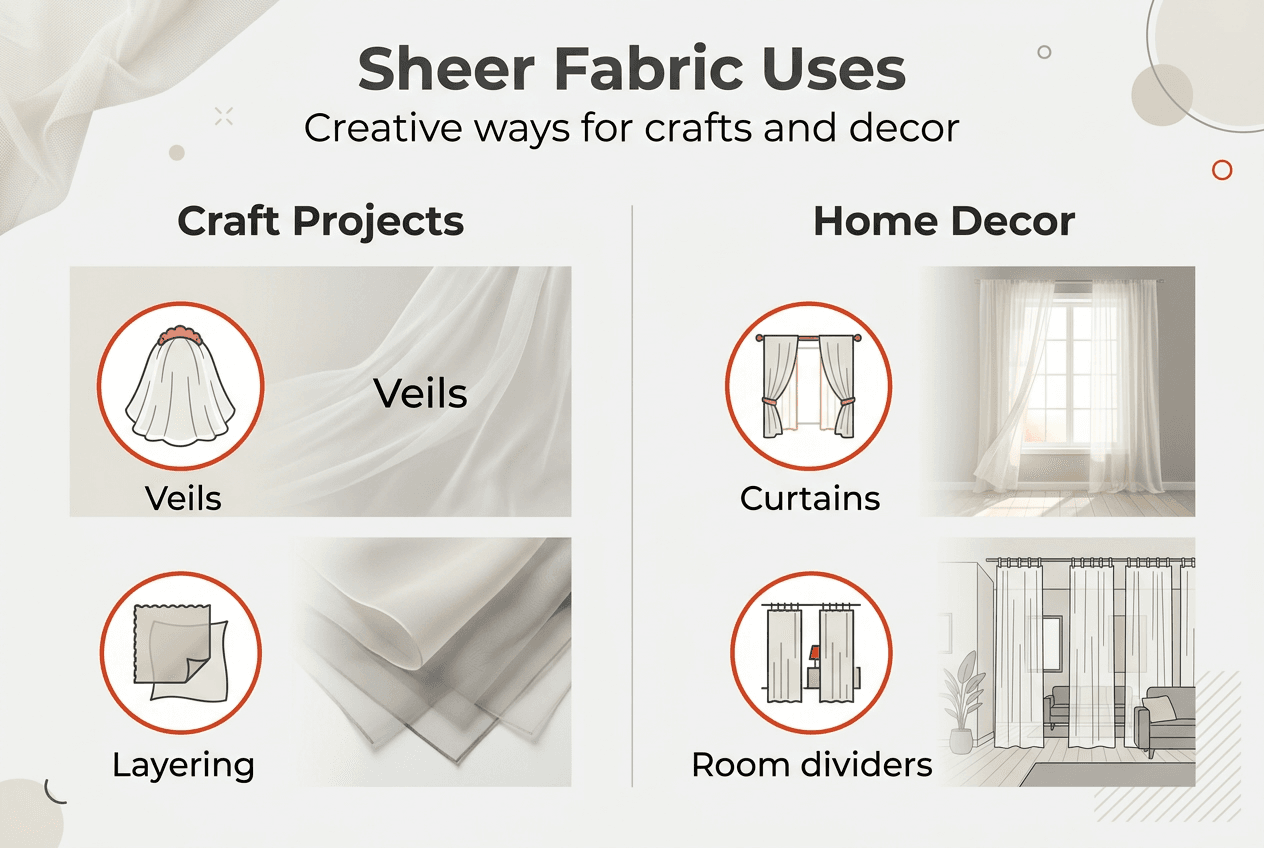 Sheer Fabric Uses
Creative ways for crafts and decor

Craft Projects

Veils

Veils

Layering

Home Decor

Curtains

Room dividers